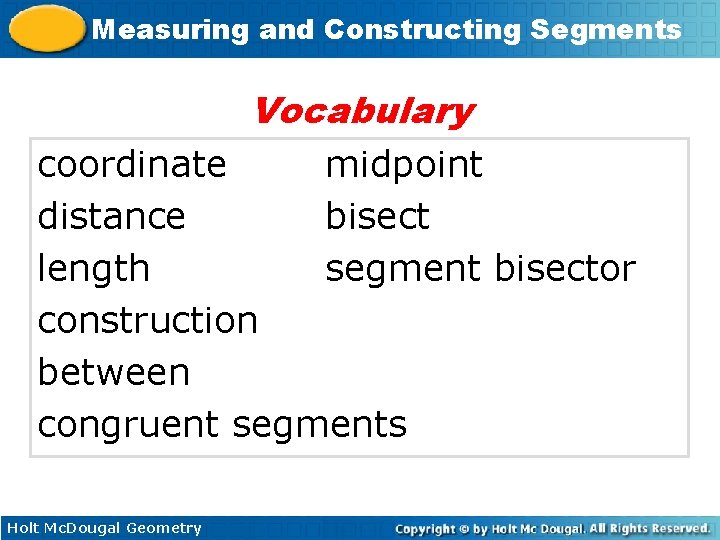 Measuring and Constructing Segments

Vocabulary

coordinate
distance
length
construction
between
congruent segments

midpoint
bisect
segment bisector

Holt McDougal Geometry

Copyright © by Holt Mc Dougal. All Rights Reserved.